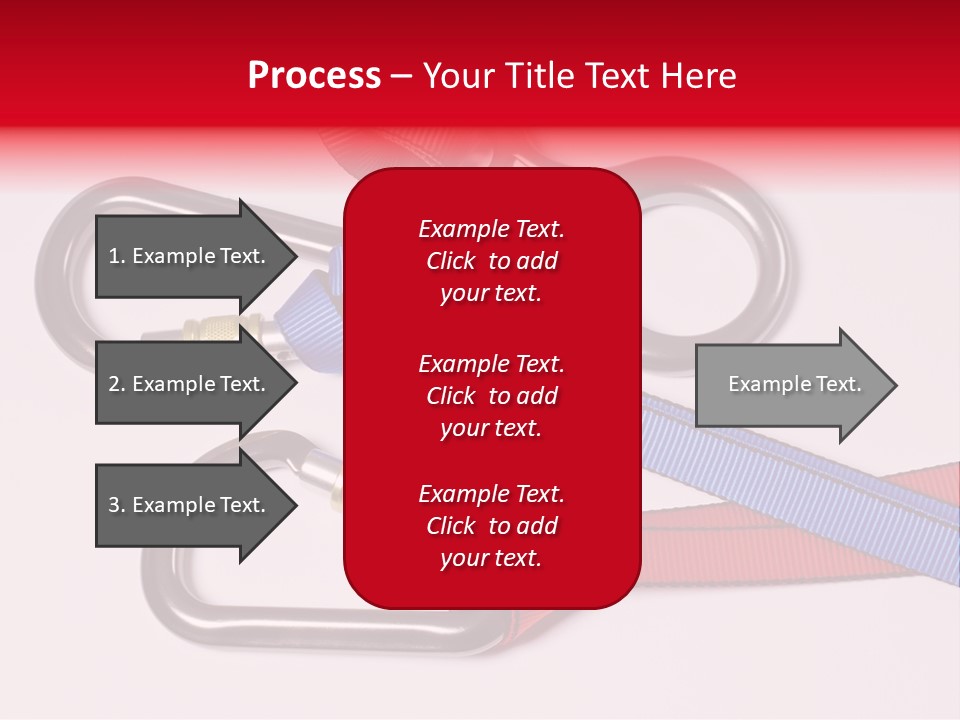 Process – Your Title Text Here

1. Example Text.

2. Example Text.

3. Example Text.

Example Text. Click to add your text.

Example Text. Click to add your text.

Example Text. Click to add your text.

Example Text.